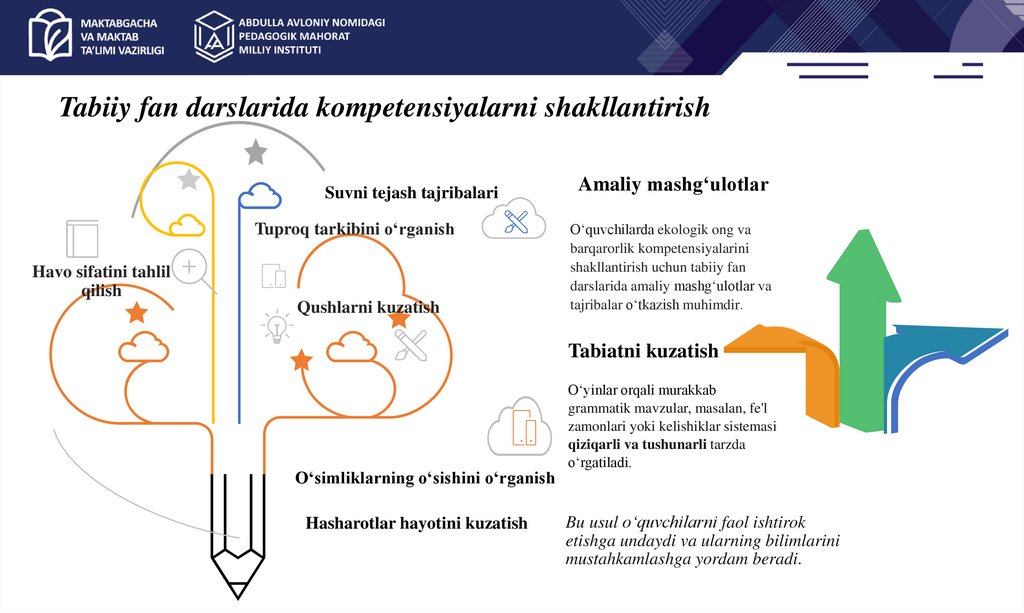 MAKTABGACHA VA MAKTAB TA'LIMI VAZIRLIGI

ABDULLA AVLONIY NOMIDAGI PEDAGOGIK MAHORAT MILLIY INSTITUTI

Tabiiy fan darslarida kompetensiyalarni shakllantirish

Suvni tejash tajribalari

Tuproq tarkibini o‘rganish

Havo sifatini tahlil qilish

Qushlarni kuzatish

O‘simliklarning o‘sishini o‘rganish

Hasharotlar hayotini kuzatish

Amaliy mashg‘ulotlar

O‘quvchilarda ekologik ong va barqarorlik kompetensiyalarini shakllantirish uchun tabiiy fan darslarida amaliy mashg‘ulotlar va tajribalar o‘tkazish muhimdir.

Tabiatni kuzatish

O‘yinlar orqali murakkab grammatik mavzular, masalan, fe'l zamonlari yoki kelishiklar sistemasi qiziqarli va tushunarli tarzda o‘rgatiladi.

Bu usul o‘quvchilarni faol ishtirok etishga undaydi va ularning bilimlarini mustahkamlashga yordam beradi.